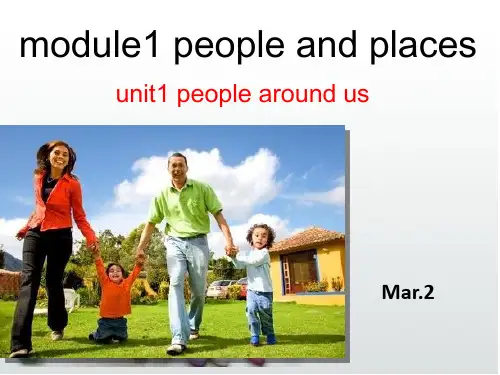 module1 people and places

unit1 people around us

Mar.2